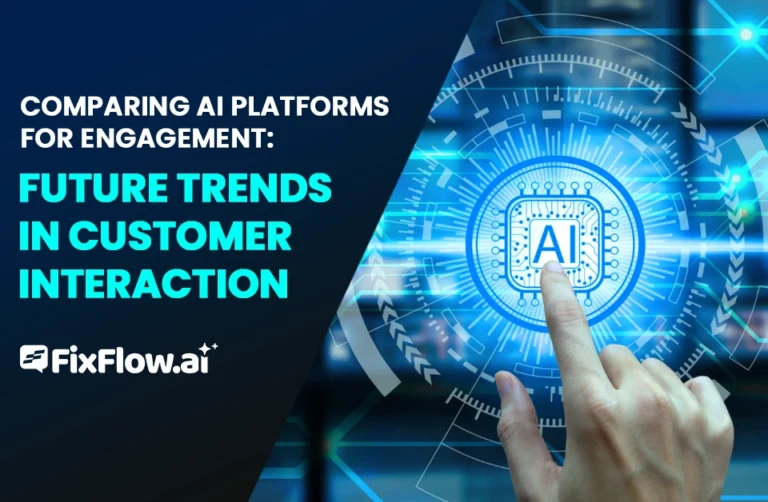 COMPARING AI PLATFORMS FOR ENGAGEMENT:

FUTURE TRENDS IN CUSTOMER INTERACTION

FixFlow.ai

AI